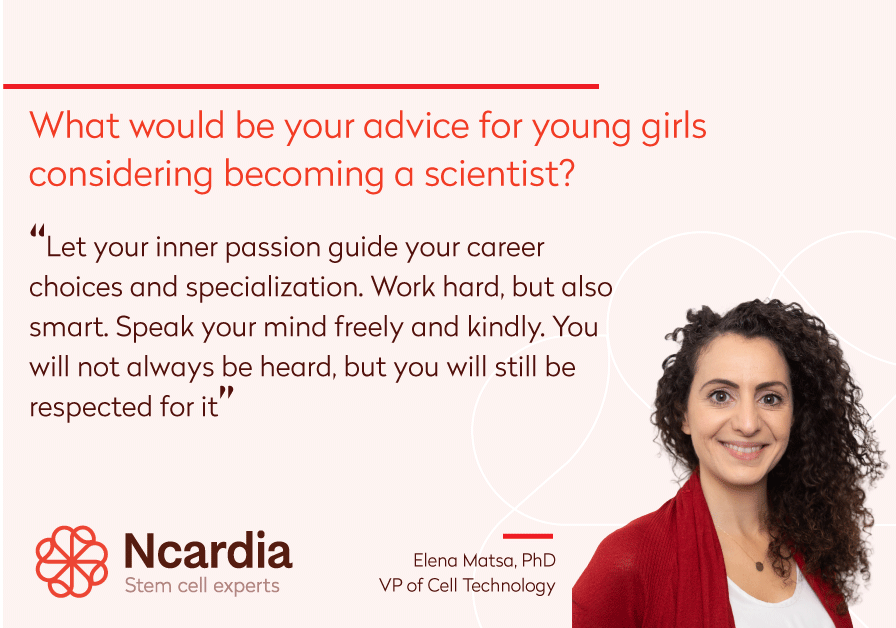 What would be your advice for young girls considering becoming a scientist?

“Let your inner passion guide your career choices and specialization. Work hard, but also smart. Speak your mind freely and kindly. You will not always be heard, but you will still be respected for it”

Ncardia
Stem cell experts

Elena Matsa, PhD
VP of Cell Technology